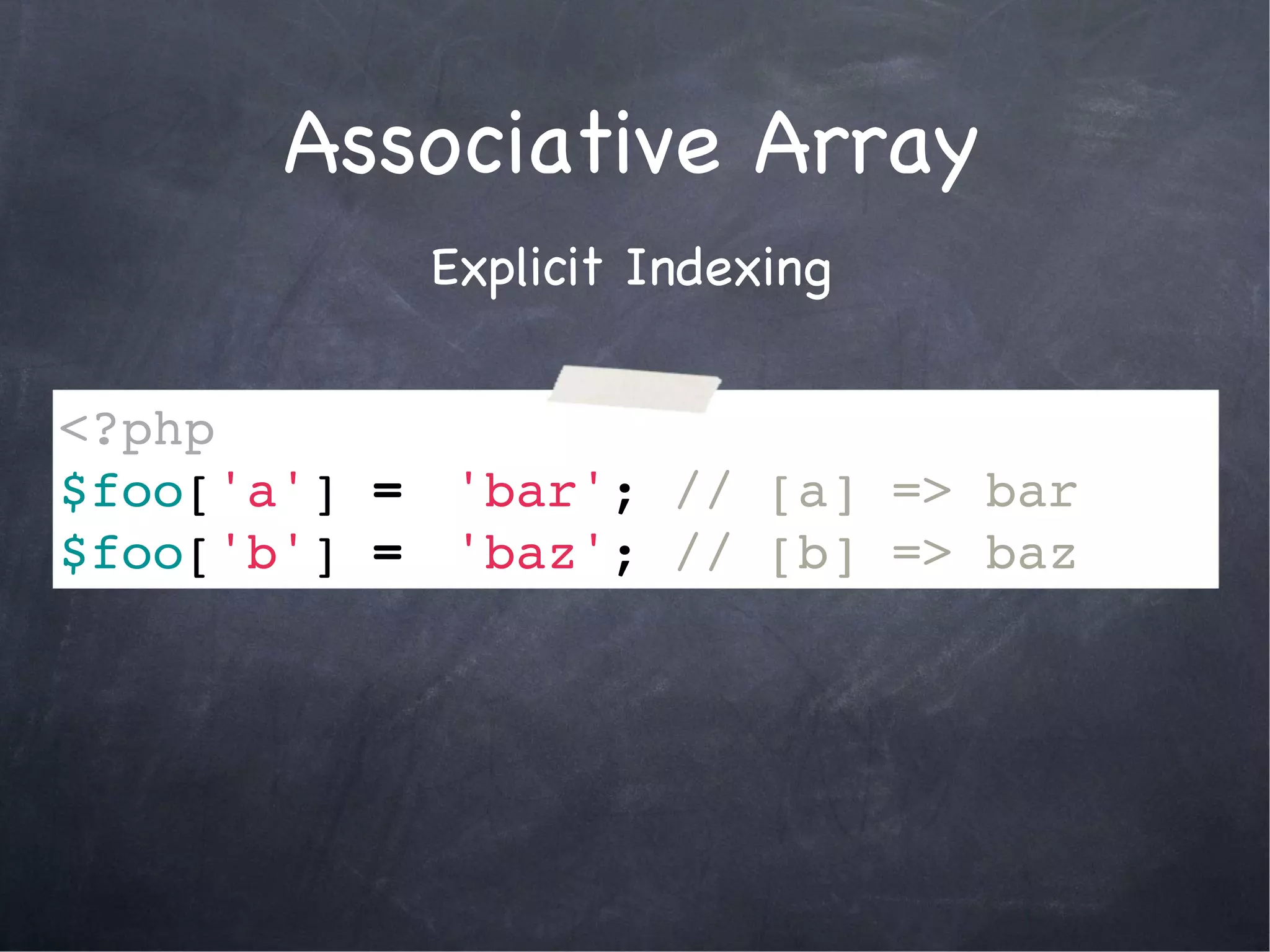 Associative Array

Explicit Indexing

<?php
$foo['a'] = 'bar'; // [a] => bar
$foo['b'] = 'baz'; // [b] => baz